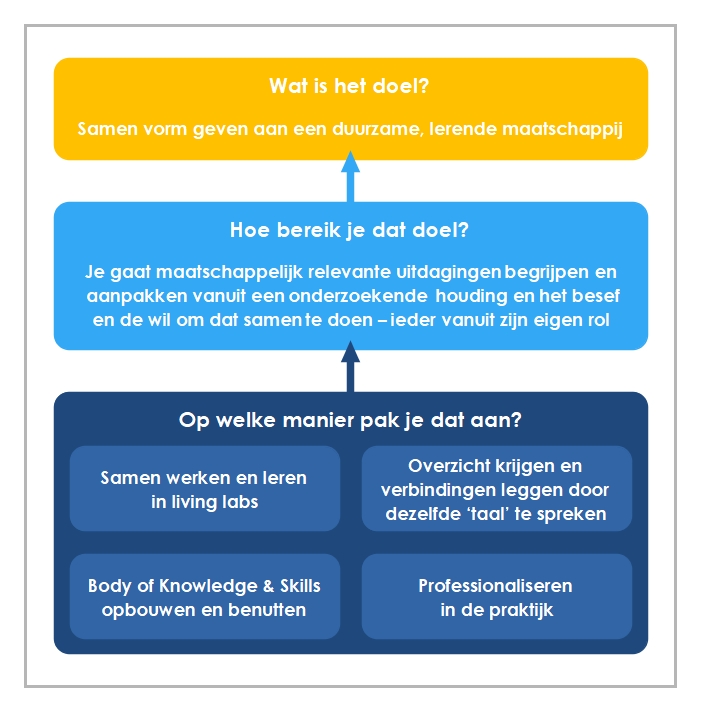 Wat is het doel?

Samen vorm geven aan een duurzame, lerende maatschappij

Hoe bereik je dat doel?

Je gaat maatschappelijk relevante uitdagingen begrijpen en aanpakken vanuit een onderzoekende houding en het besef en de wil om dat samen te doen – ieder vanuit zijn eigen rol

Op welke manier pak je dat aan?

Samen werken en leren in living labs

Overzicht krijgen en verbindingen leggen door dezelfde 'taal' te spreken

Body of Knowledge & Skills opbouwen en benutten

Professionaliseren in de praktijk